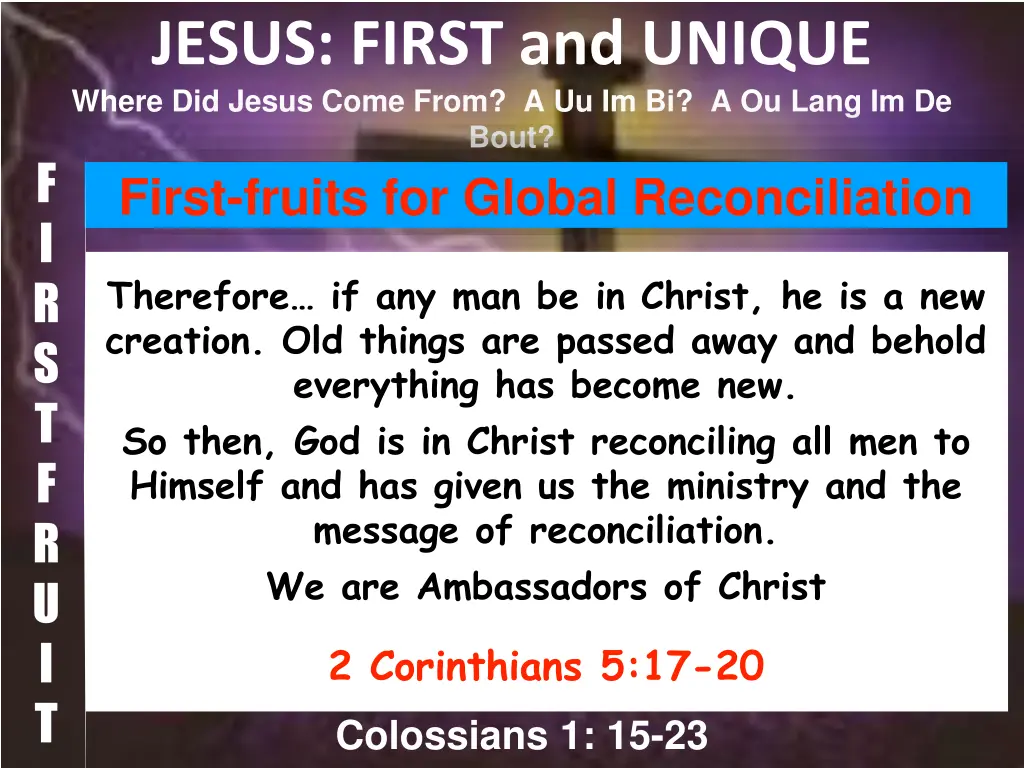 JESUS: FIRST and UNIQUE

Where Did Jesus Come From? A Uu Im Bi? A Ou Lang Im De Bout?

F
I
R
S
T
F
R
U
I
T

First-fruits for Global Reconciliation

Therefore… if any man be in Christ, he is a new creation. Old things are passed away and behold everything has become new.

So then, God is in Christ reconciling all men to Himself and has given us the ministry and the message of reconciliation.

We are Ambassadors of Christ

2 Corinthians 5:17-20

Colossians 1: 15-23